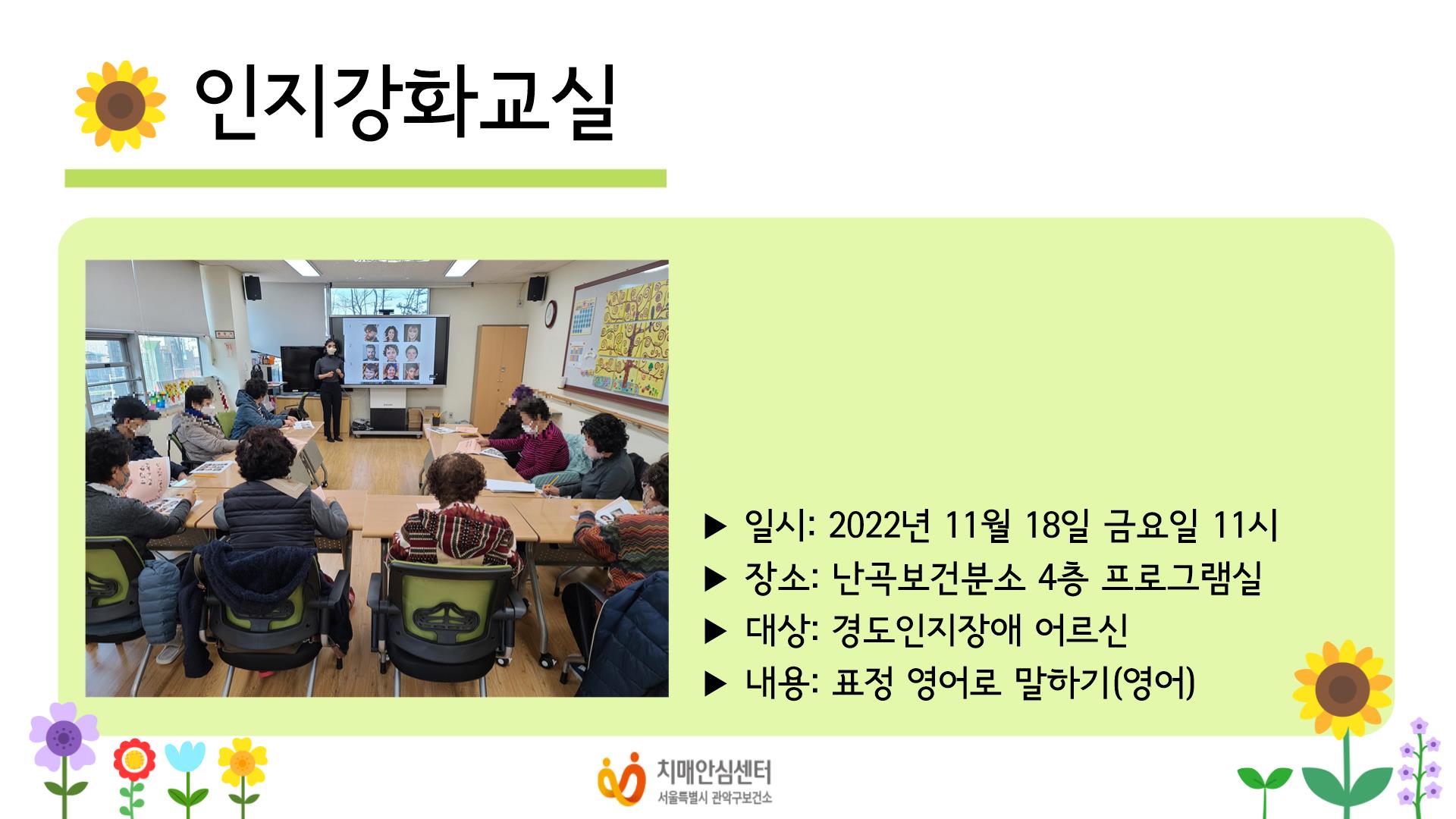 인지강화교실

▶ 일시: 2022년 11월 18일 금요일 11시
▶ 장소: 난곡보건분소 4층 프로그램실
▶ 대상: 경도인지장애 어르신
▶ 내용: 표정 영어로 말하기(영어)

치매안심센터
서울특별시 관악구보건소